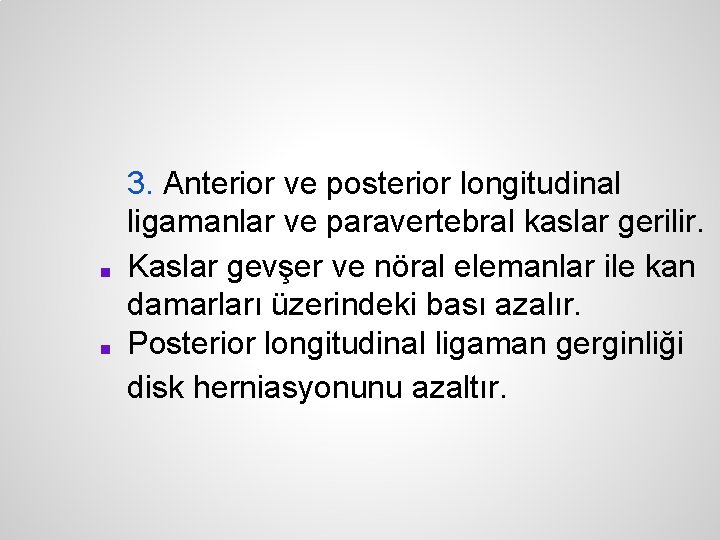 3. Anterior ve posterior longitudinal ligamanlar ve paravertebral kaslar gerilir.

- Kaslar gevşer ve nöral elemanlar ile kan damarları üzerindeki bası azalır.
- Posterior longitudinal ligaman gerginliği disk herniasyonunu azaltır.